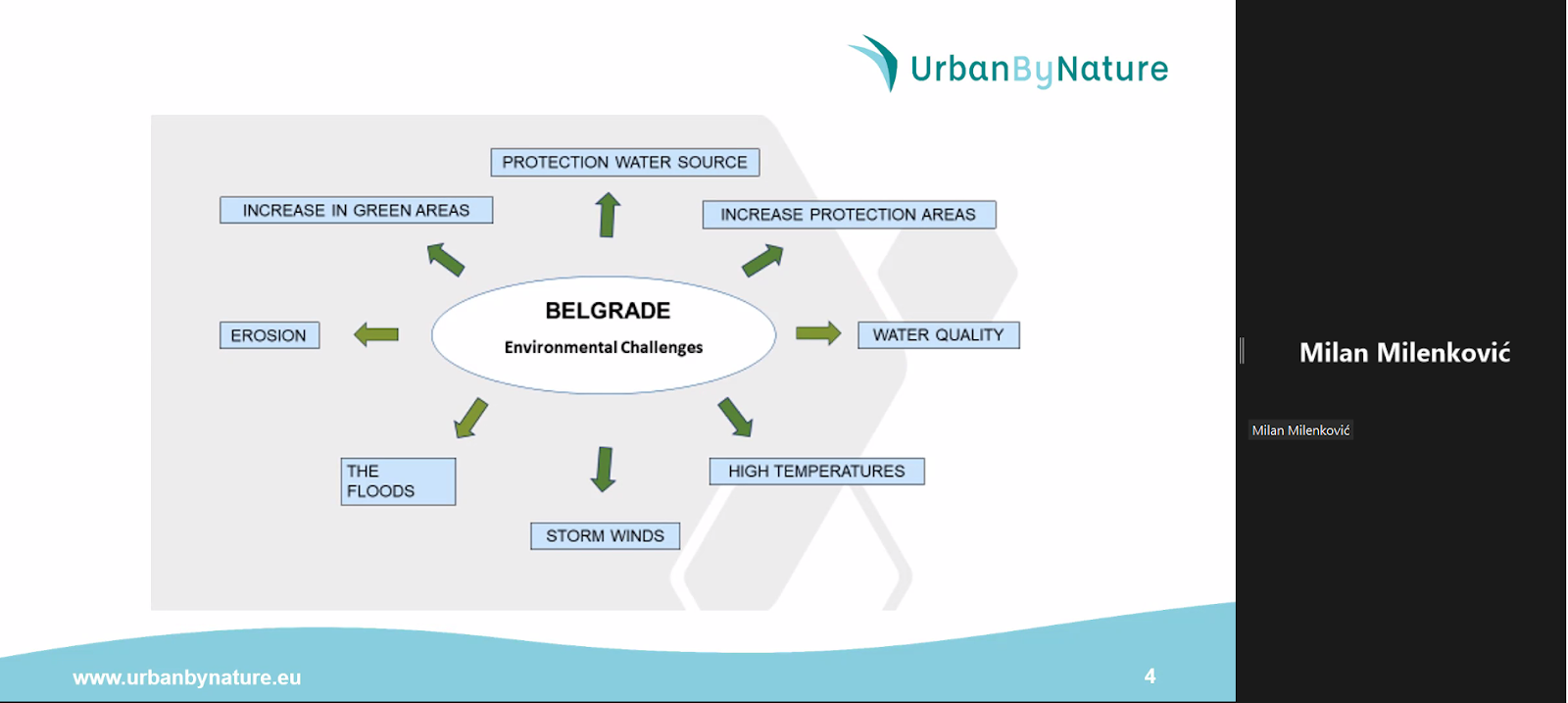 UrbanByNature

PROTECTION WATER SOURCE

INCREASE IN GREEN AREAS

INCREASE PROTECTION AREAS

EROSION

BELGRADE
Environmental Challenges

WATER QUALITY

THE FLOODS

HIGH TEMPERATURES

STORM WINDS

www.urbanbynature.eu

4

Milan Milenković

Milan Milenković